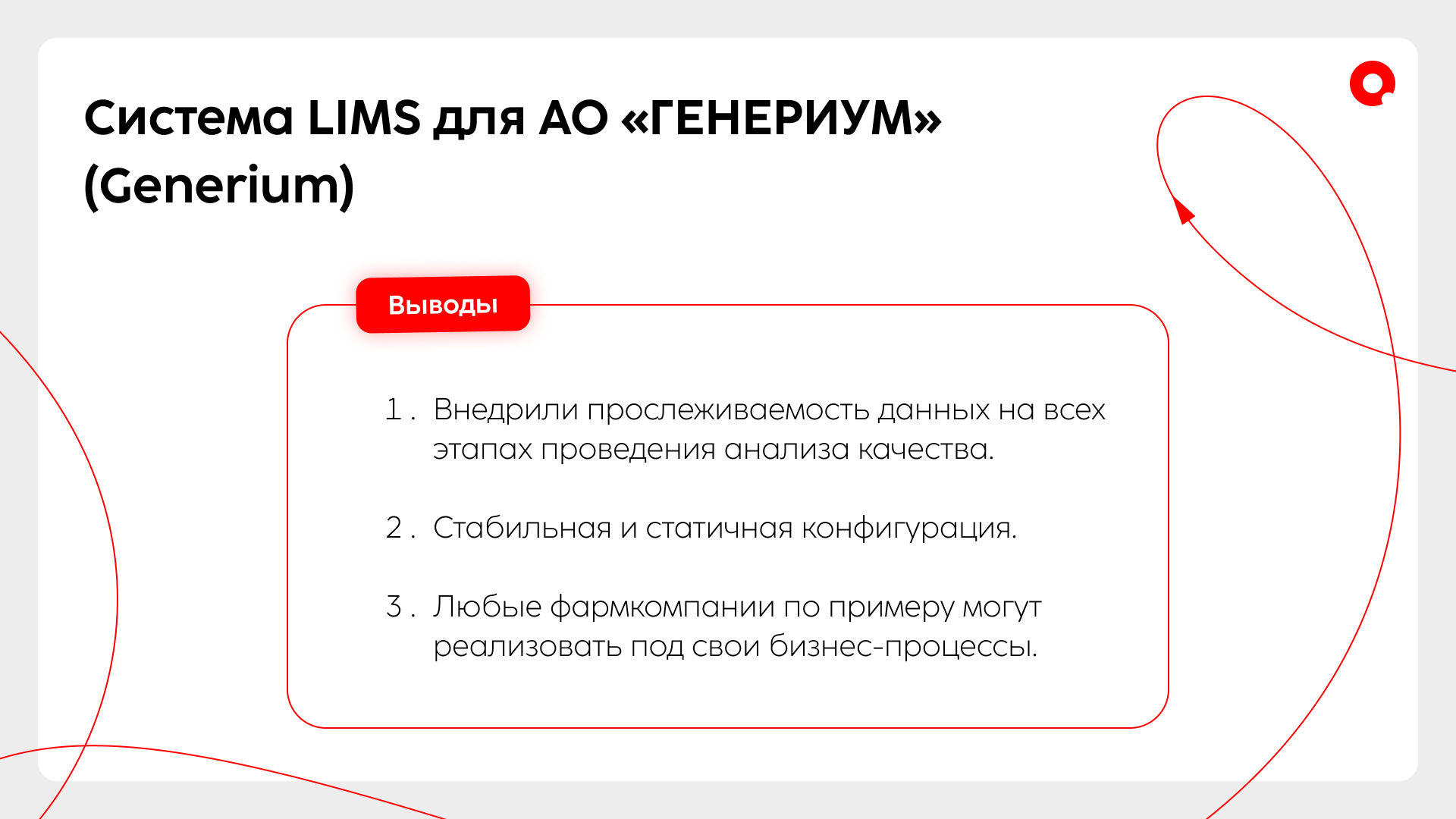 Система LIMS для АО «ГЕНЕРИУМ» (Generium)

Выводы

1. Внедрили прослеживаемость данных на всех этапах проведения анализа качества.

2. Стабильная и статичная конфигурация.

3. Любые фармкомпании по примеру могут реализовать под свои бизнес-процессы.